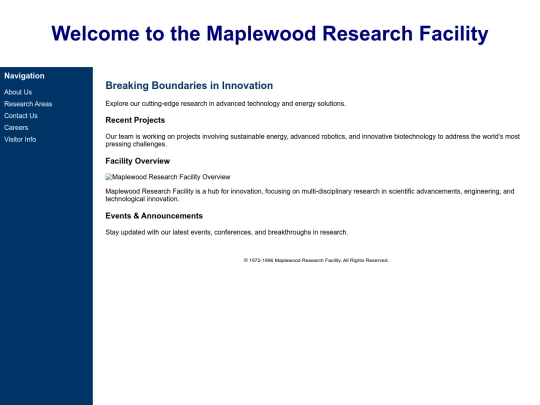 Welcome to the Maplewood Research Facility

Navigation

About Us

Research Areas

Contact Us

Careers

Visitor Info

Breaking Boundaries in Innovation

Explore our cutting-edge research in advanced technology and energy solutions.

Recent Projects

Our team is working on projects involving sustainable energy, advanced robotics, and innovative biotechnology to address the world's most pressing challenges.

Facility Overview

Maplewood Research Facility Overview

Maplewood Research Facility is a hub for innovation, focusing on multi-disciplinary research in scientific advancements, engineering, and technological innovation.

Events & Announcements

Stay updated with our latest events, conferences, and breakthroughs in research.

© 1972-1996 Maplewood Research Facility. All Rights Reserved.